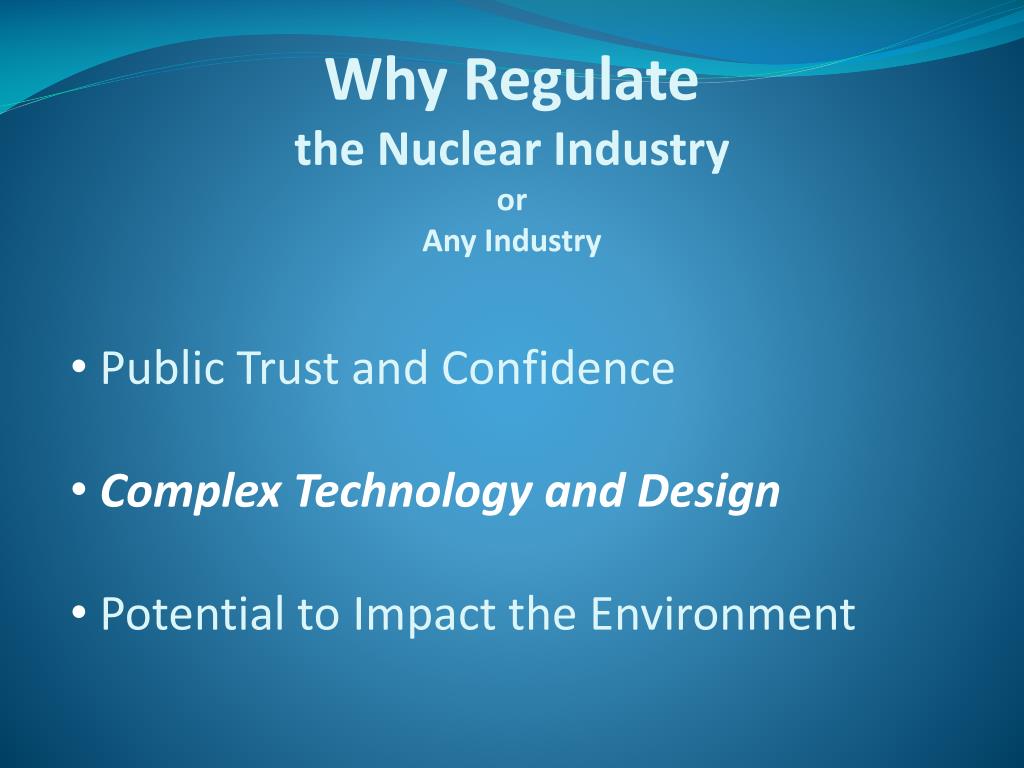 Why Regulate
the Nuclear Industry
or
Any Industry

• Public Trust and Confidence

• Complex Technology and Design

• Potential to Impact the Environment